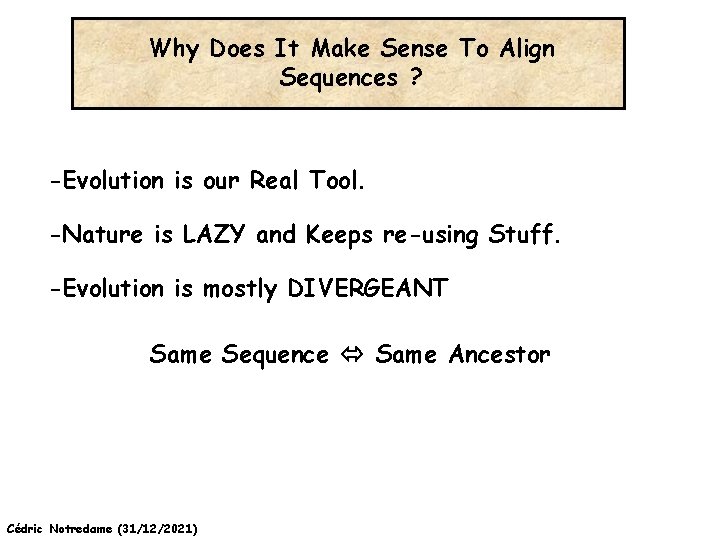 Why Does It Make Sense To Align Sequences ?

-Evolution is our Real Tool.

-Nature is LAZY and Keeps re-using Stuff.

-Evolution is mostly DIVERGEANT

Same Sequence $\Leftrightarrow$ Same Ancestor

Cédric Notredame (31/12/2021)